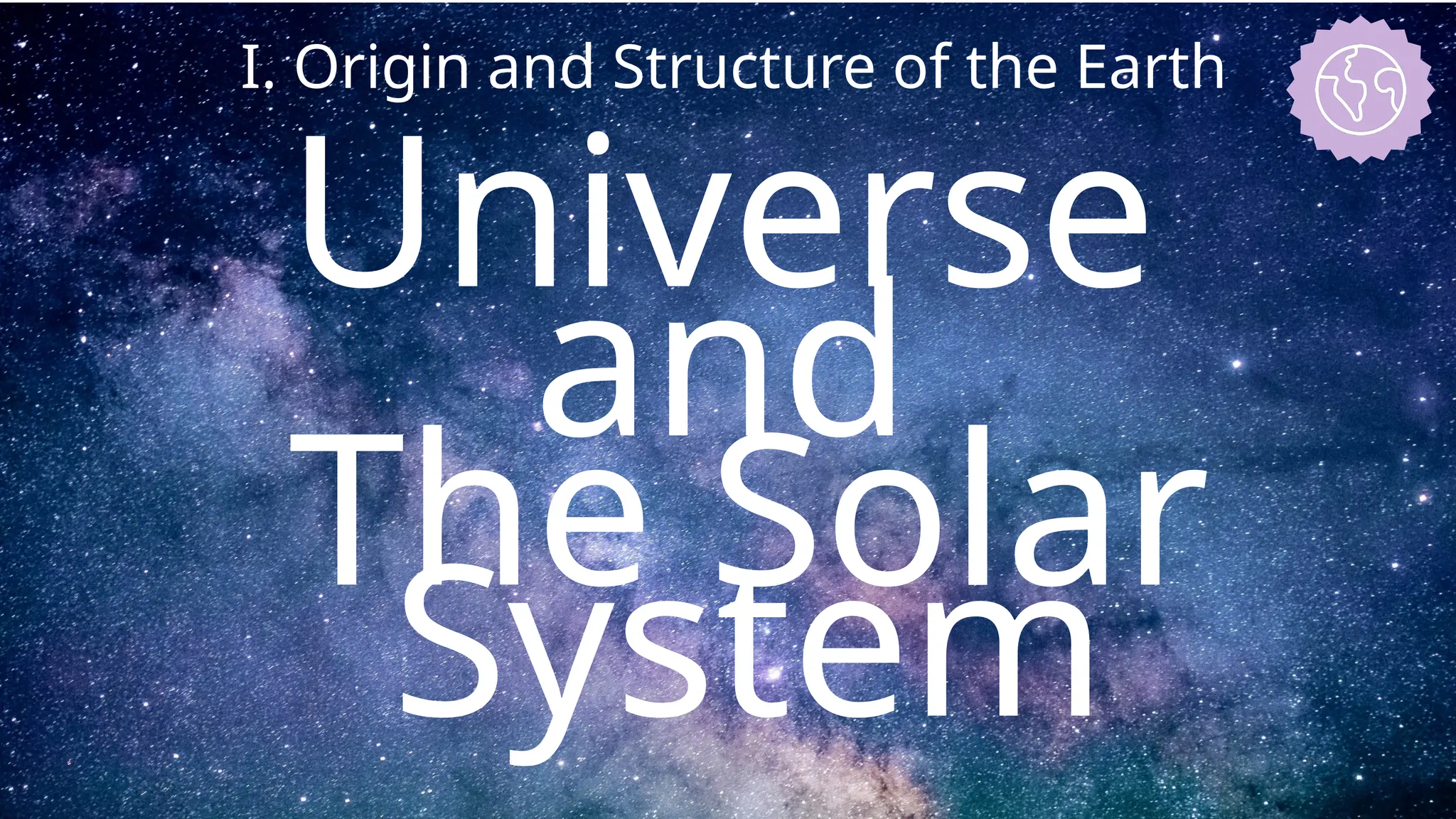 I. Origin and Structure of the Earth

Universe and The Solar System